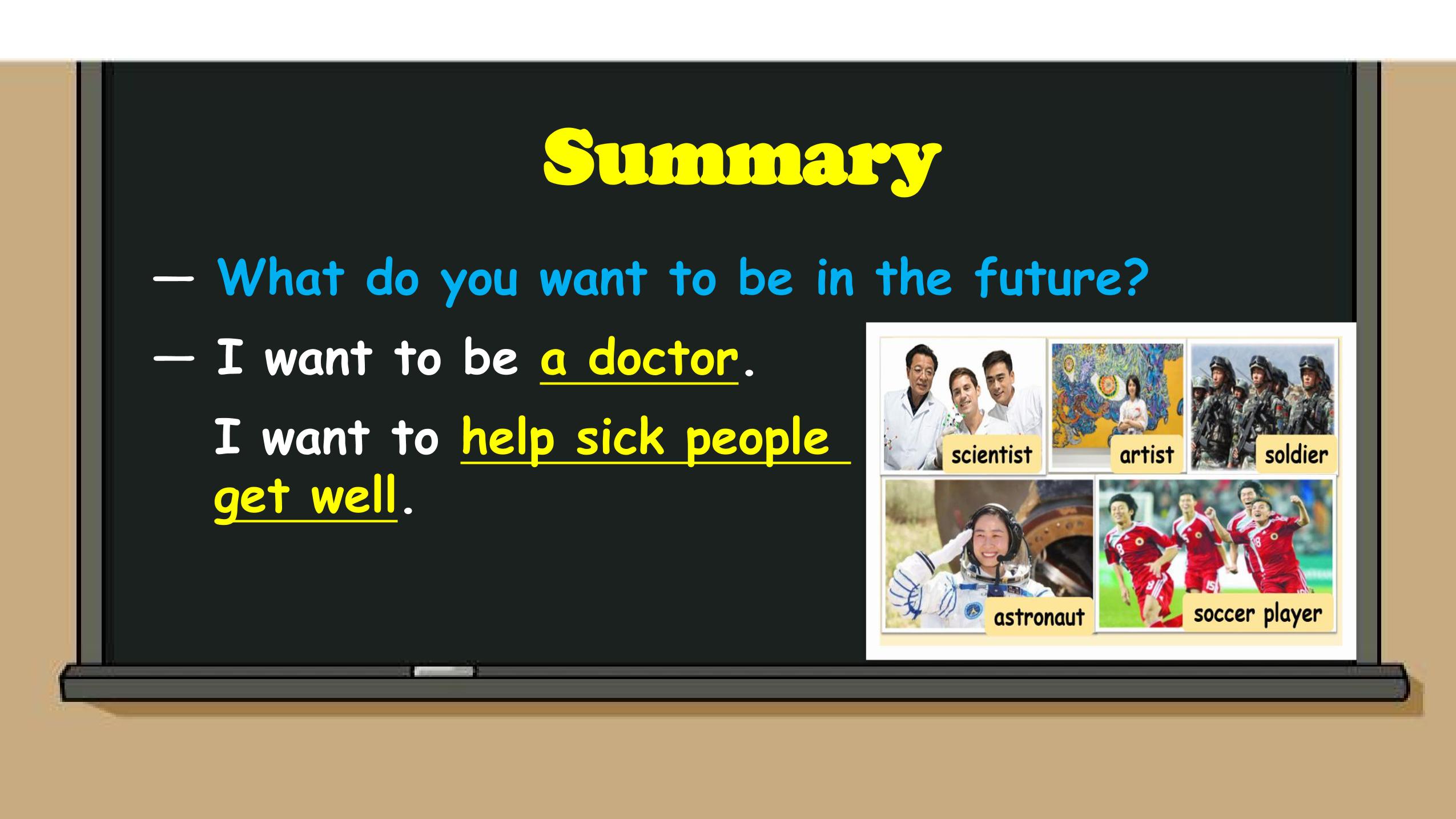 Summary

— What do you want to be in the future?

— I want to be a doctor.

I want to help sick people get well.

scientist
artist
soldier
astronaut
soccer player